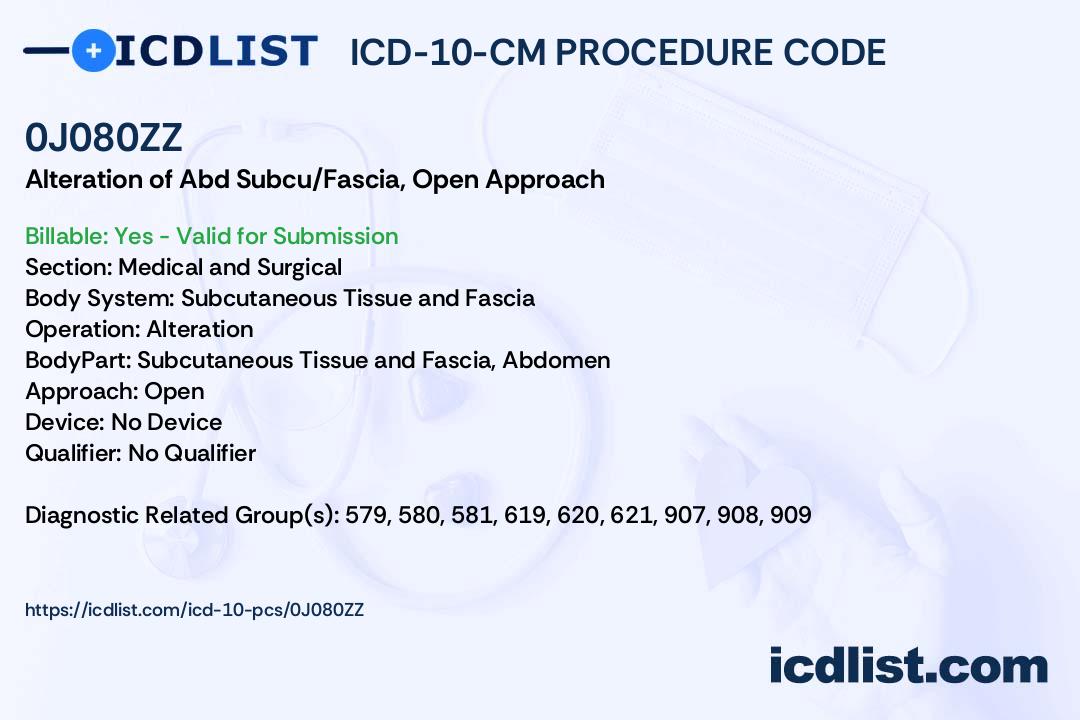 ICDLIST ICD-10-CM PROCEDURE CODE

0J080ZZ

Alteration of Abd Subcu/Fascia, Open Approach

Billable: Yes - Valid for Submission
Section: Medical and Surgical
Body System: Subcutaneous Tissue and Fascia
Operation: Alteration
BodyPart: Subcutaneous Tissue and Fascia, Abdomen
Approach: Open
Device: No Device
Qualifier: No Qualifier

Diagnostic Related Group(s): 579, 580, 581, 619, 620, 621, 907, 908, 909

https://icdlist.com/icd-10-pcs/0J080ZZ

icdlist.com